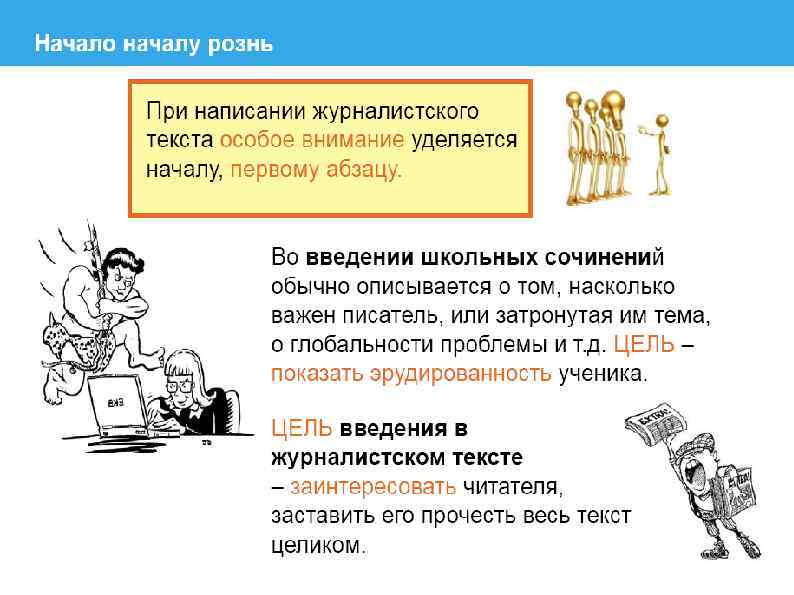 Начало началу рознь

При написании журналистского текста особое внимание уделяется началу, первому абзацу.

Во введении школьных сочинений обычно описывается о том, насколько важен писатель, или затронутая им тема, о глобальности проблемы и т.д. ЦЕЛЬ – показать эрудированность ученика.

ЦЕЛЬ введения в журналистском тексте – заинтересовать читателя, заставить его прочесть весь текст целиком.

EXTRA